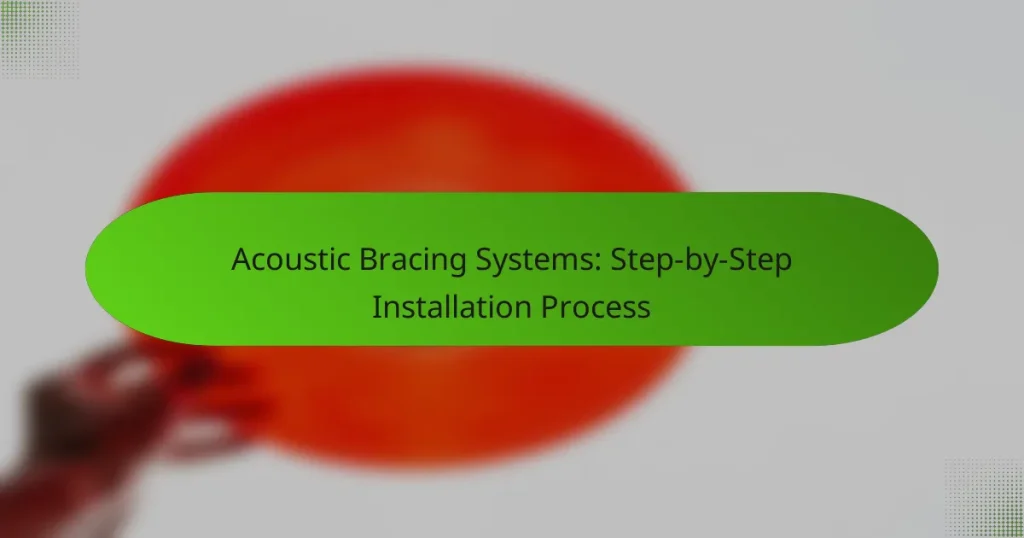 Acoustic Bracing Systems: Step-by-Step Installation Process